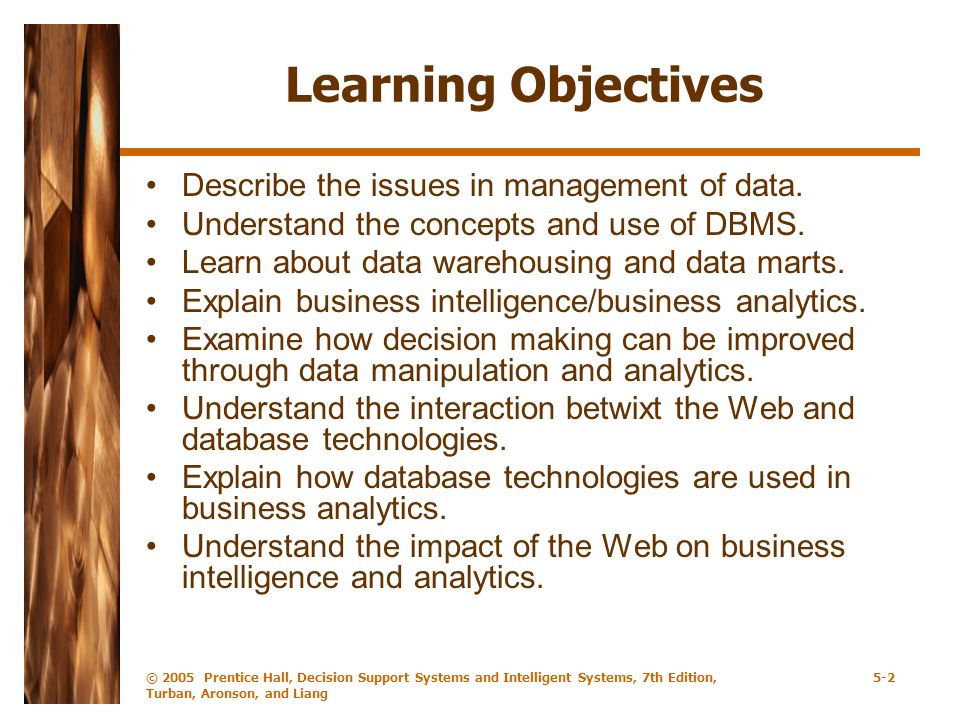 Learning Objectives

• Describe the issues in management of data.
• Understand the concepts and use of DBMS.
• Learn about data warehousing and data marts.
• Explain business intelligence/business analytics.
• Examine how decision making can be improved through data manipulation and analytics.
• Understand the interaction betwixt the Web and database technologies.
• Explain how database technologies are used in business analytics.
• Understand the impact of the Web on business intelligence and analytics.

© 2005 Prentice Hall, Decision Support Systems and Intelligent Systems, 7th Edition, Turban, Aronson, and Liang

5-2